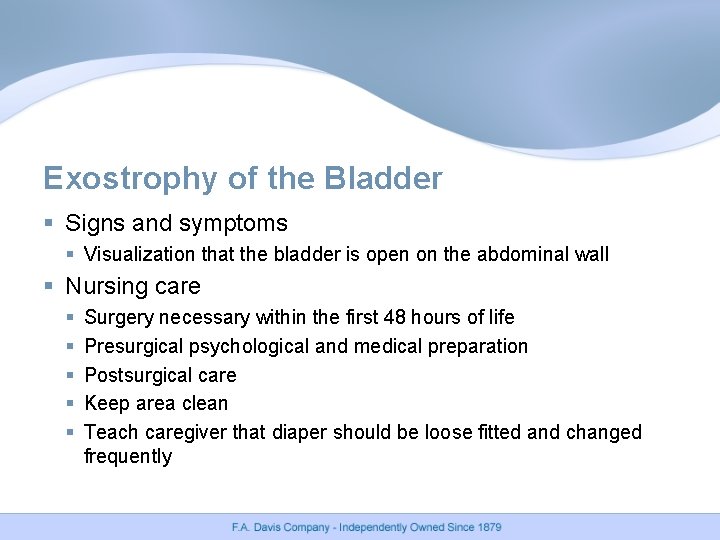 Exostrophy of the Bladder

- Signs and symptoms
  - Visualization that the bladder is open on the abdominal wall
- Nursing care
  - Surgery necessary within the first 48 hours of life
  - Presurgical psychological and medical preparation
  - Postsurgical care
  - Keep area clean
  - Teach caregiver that diaper should be loose fitted and changed frequently

F.A. Davis Company - Independently Owned Since 1879